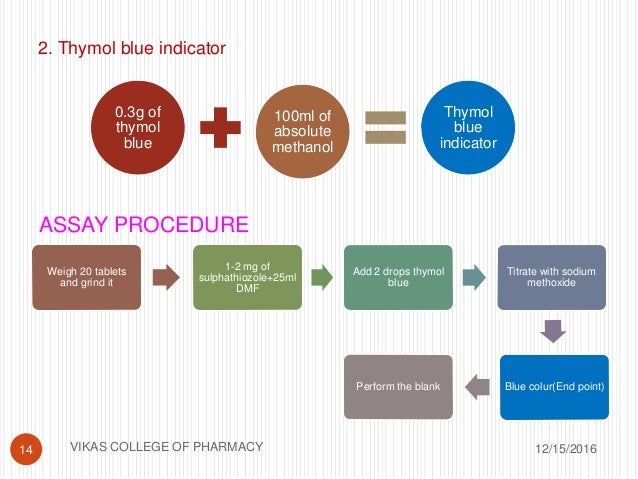 2. Thymol blue indicator

0.3g of thymol blue

100ml of absolute methanol

Thymol blue indicator

ASSAY PROCEDURE

Weigh 20 tablets and grind it

1-2 mg of sulphathiozole+25ml DMF

Add 2 drops thymol blue

Titrate with sodium methoxide

Blue colur(End point)

Perform the blank

14

VIKAS COLLEGE OF PHARMACY

12/15/2016